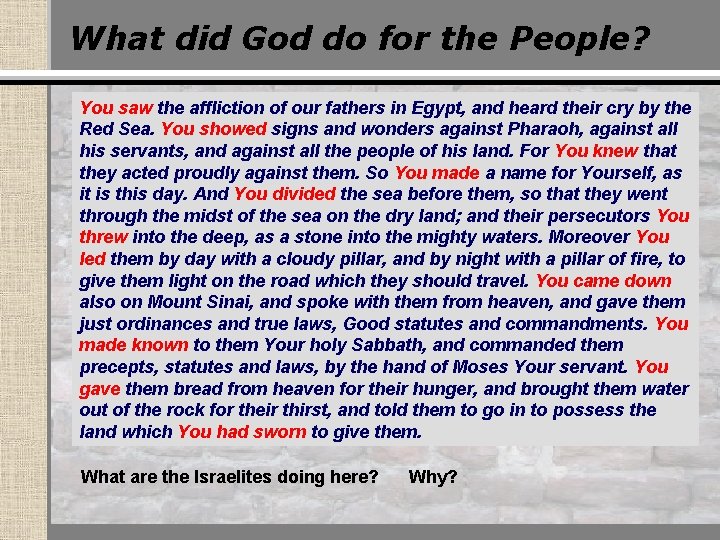 What did God do for the People?

You saw the affliction of our fathers in Egypt, and heard their cry by the Red Sea. You showed signs and wonders against Pharaoh, against all his servants, and against all the people of his land. For You knew that they acted proudly against them. So You made a name for Yourself, as it is this day. And You divided the sea before them, so that they went through the midst of the sea on the dry land; and their persecutors You threw into the deep, as a stone into the mighty waters. Moreover You led them by day with a cloudy pillar, and by night with a pillar of fire, to give them light on the road which they should travel. You came down also on Mount Sinai, and spoke with them from heaven, and gave them just ordinances and true laws, Good statutes and commandments. You made known to them Your holy Sabbath, and commanded them precepts, statutes and laws, by the hand of Moses Your servant. You gave them bread from heaven for their hunger, and brought them water out of the rock for their thirst, and told them to go in to possess the land which You had sworn to give them.

What are the Israelites doing here? Why?